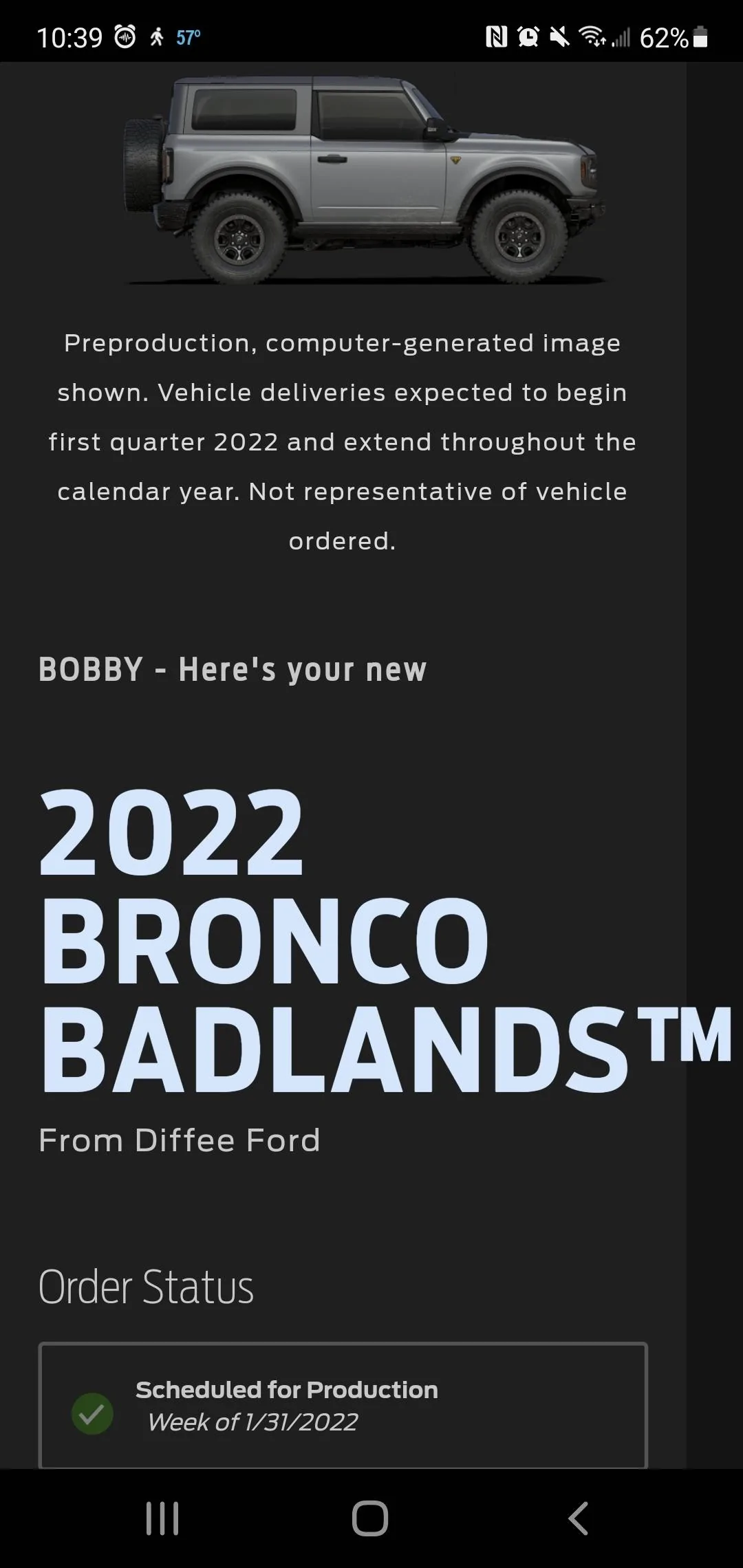 10:39 57° 62%

Preproduction, computer-generated image shown. Vehicle deliveries expected to begin first quarter 2022 and extend throughout the calendar year. Not representative of vehicle ordered.

BOBBY - Here's your new

2022 BRONCO BADLANDS™

From Diffee Ford

Order Status

Scheduled for Production
Week of 1/31/2022